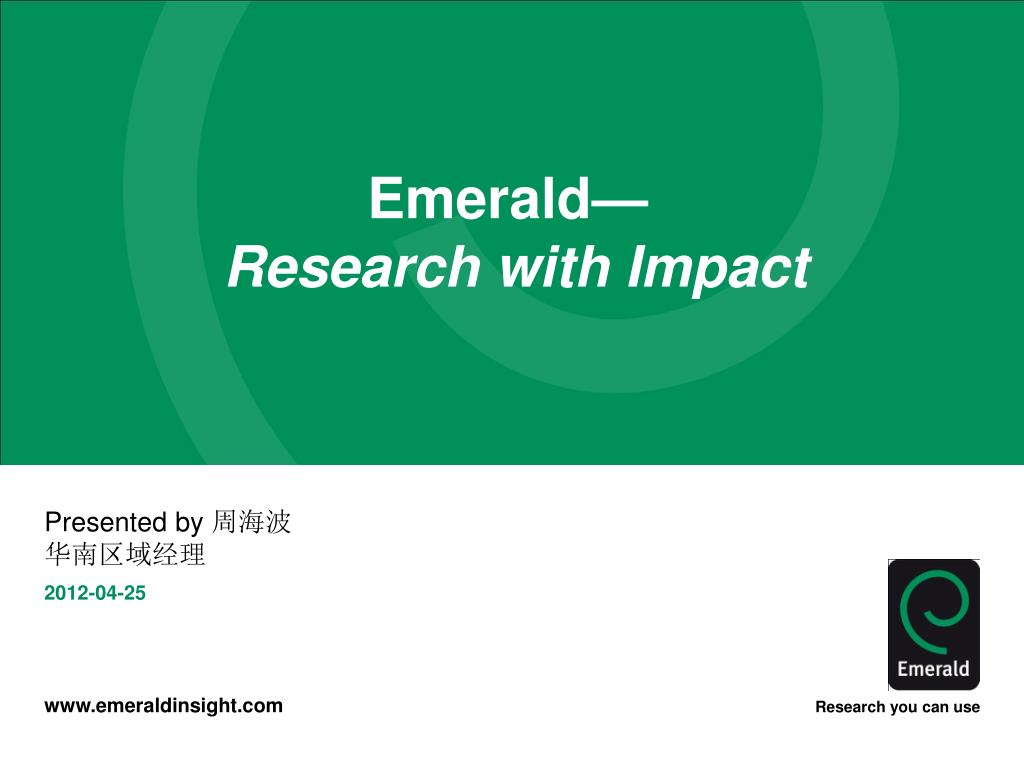 Emerald—
Research with Impact

Presented by 周海波
华南区域经理

2012-04-25

Emerald

www.emeraldinsight.com

Research you can use